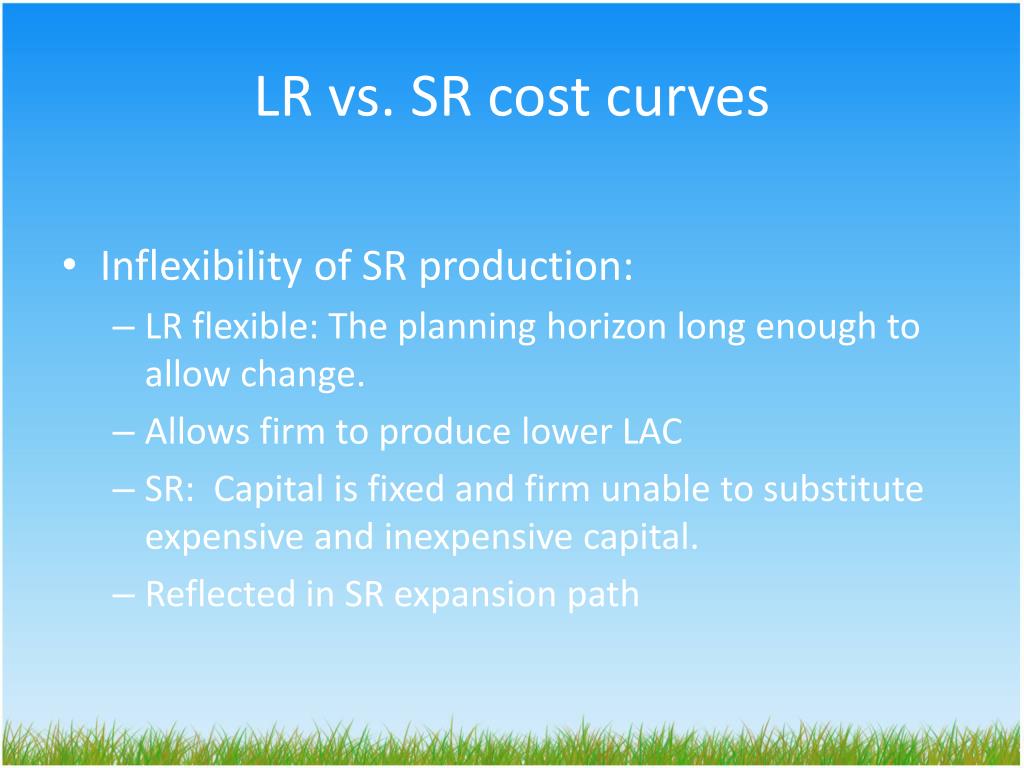 LR vs. SR cost curves

• Inflexibility of SR production:
– LR flexible: The planning horizon long enough to allow change.
– Allows firm to produce lower LAC
– SR: Capital is fixed and firm unable to substitute expensive and inexpensive capital.
– Reflected in SR expansion path